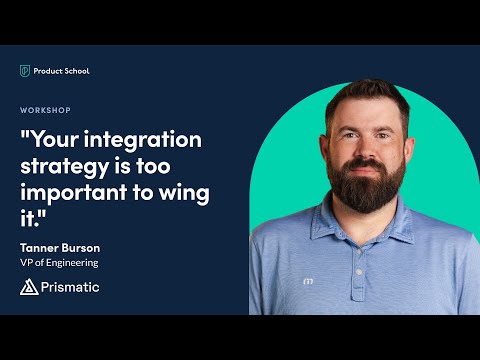 Product School

WORKSHOP

"Your integration strategy is too important to wing it."

Tanner Burson
VP of Engineering

Prismatic